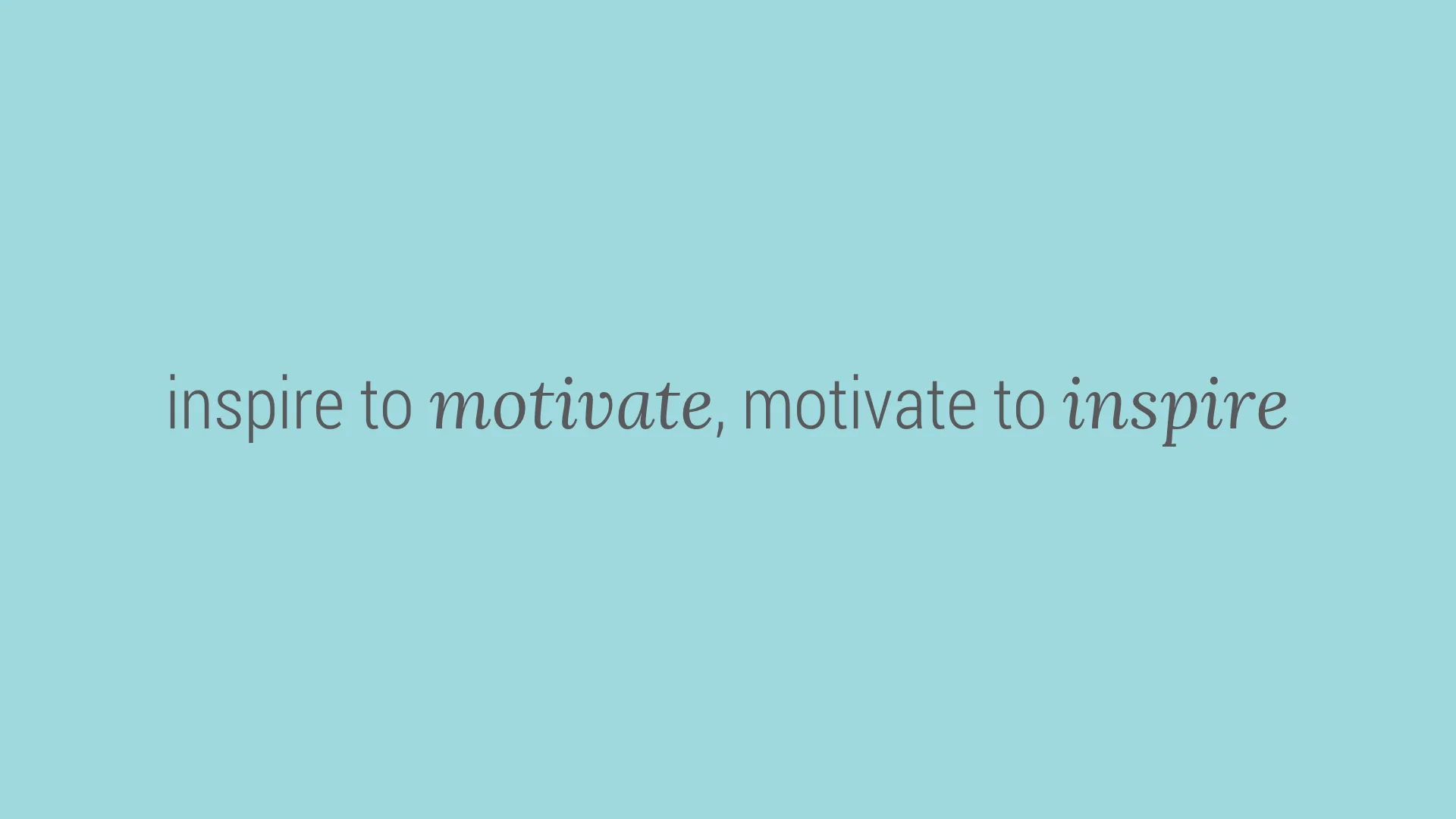 inspire to motivate, motivate to inspire